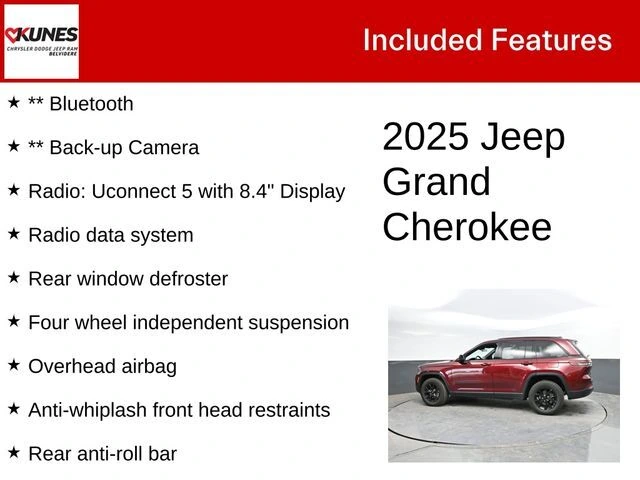 KUNES
CHRYSLER DODGE JEEP RAM
BELVIDERE

Included Features

★ ** Bluetooth

★ ** Back-up Camera

★ Radio: Uconnect 5 with 8.4" Display

★ Radio data system

★ Rear window defroster

★ Four wheel independent suspension

★ Overhead airbag

★ Anti-whiplash front head restraints

★ Rear anti-roll bar

2025 Jeep Grand Cherokee